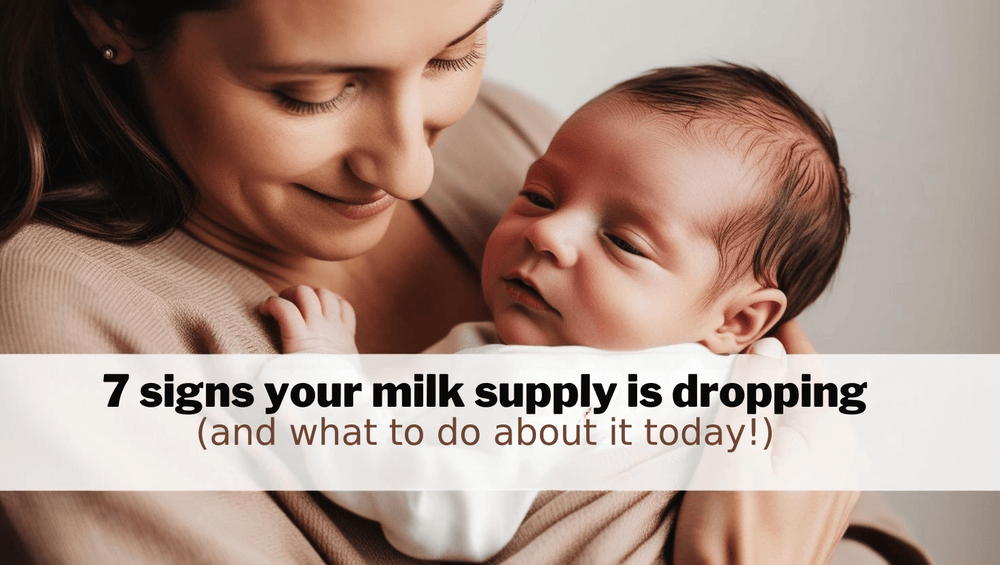 7 signs your milk supply is dropping
(and what to do about it today!)